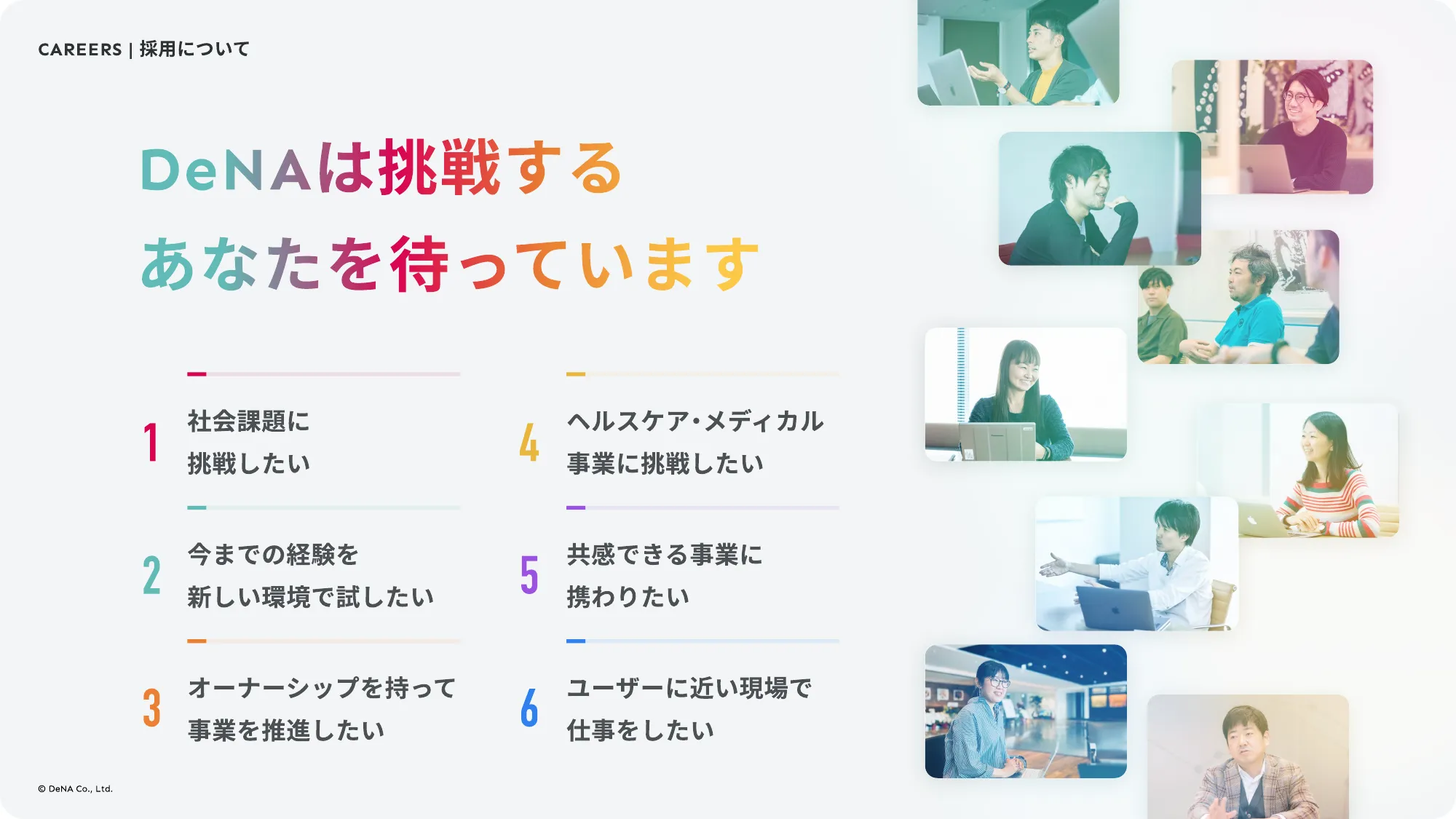 CAREERS | 採用について

DeNAは挑戦する
あなたを待っています

1 社会課題に
挑戦したい

2 今までの経験を
新しい環境で試したい

3 オーナーシップを持って
事業を推進したい

4 ヘルスケア・メディカル
事業に挑戦したい

5 共感できる事業に
携わりたい

6 ユーザーに近い現場で
仕事をしたい

© DeNA Co., Ltd.